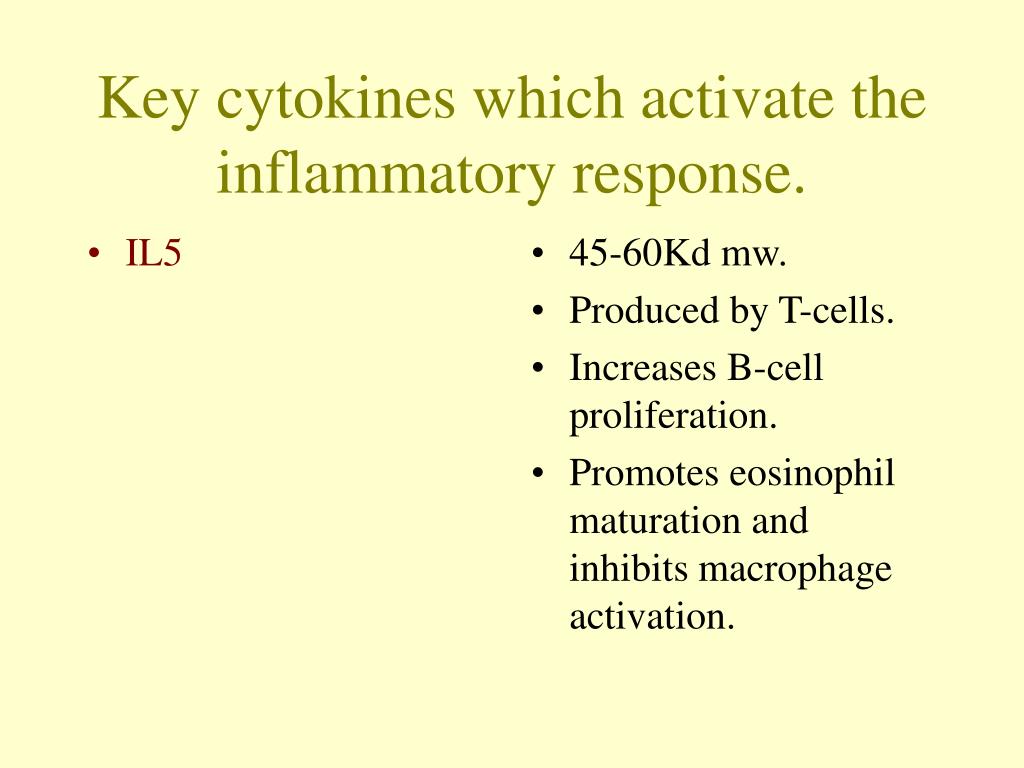 Key cytokines which activate the inflammatory response.

• IL5

• 45-60Kd mw.
• Produced by T-cells.
• Increases B-cell proliferation.
• Promotes eosinophil maturation and inhibits macrophage activation.